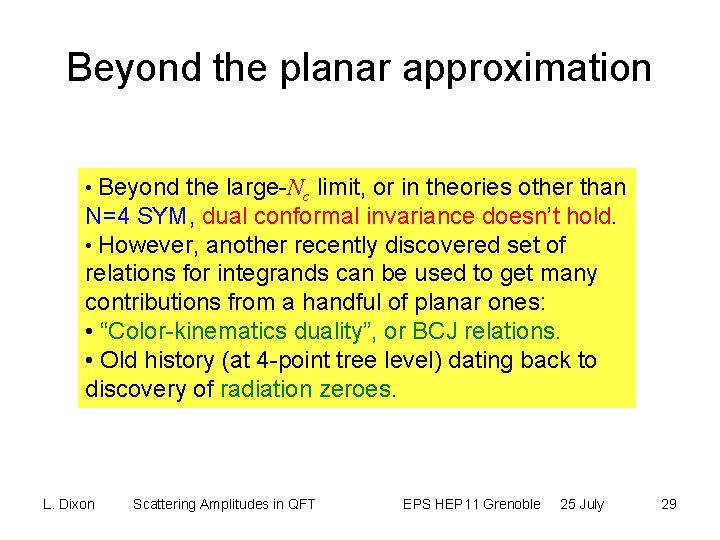 Beyond the planar approximation

• Beyond the large-$N_c$ limit, or in theories other than N=4 SYM, dual conformal invariance doesn't hold.
• However, another recently discovered set of relations for integrands can be used to get many contributions from a handful of planar ones:
• "Color-kinematics duality", or BCJ relations.
• Old history (at 4-point tree level) dating back to discovery of radiation zeroes.

L. Dixon Scattering Amplitudes in QFT EPS HEP11 Grenoble 25 July 29